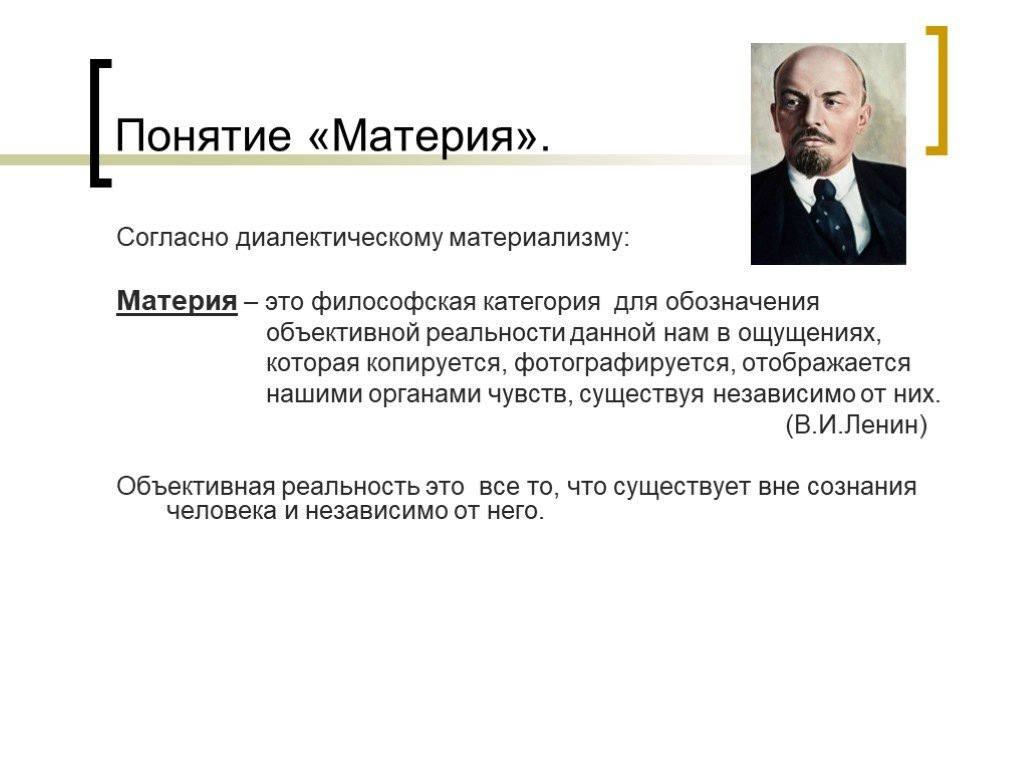 Понятие «Материя».

Согласно диалектическому материализму:

Материя – это философская категория для обозначения объективной реальности данной нам в ощущениях, которая копируется, фотографируется, отображается нашими органами чувств, существуя независимо от них. (В.И.Ленин)

Объективная реальность это все то, что существует вне сознания человека и независимо от него.